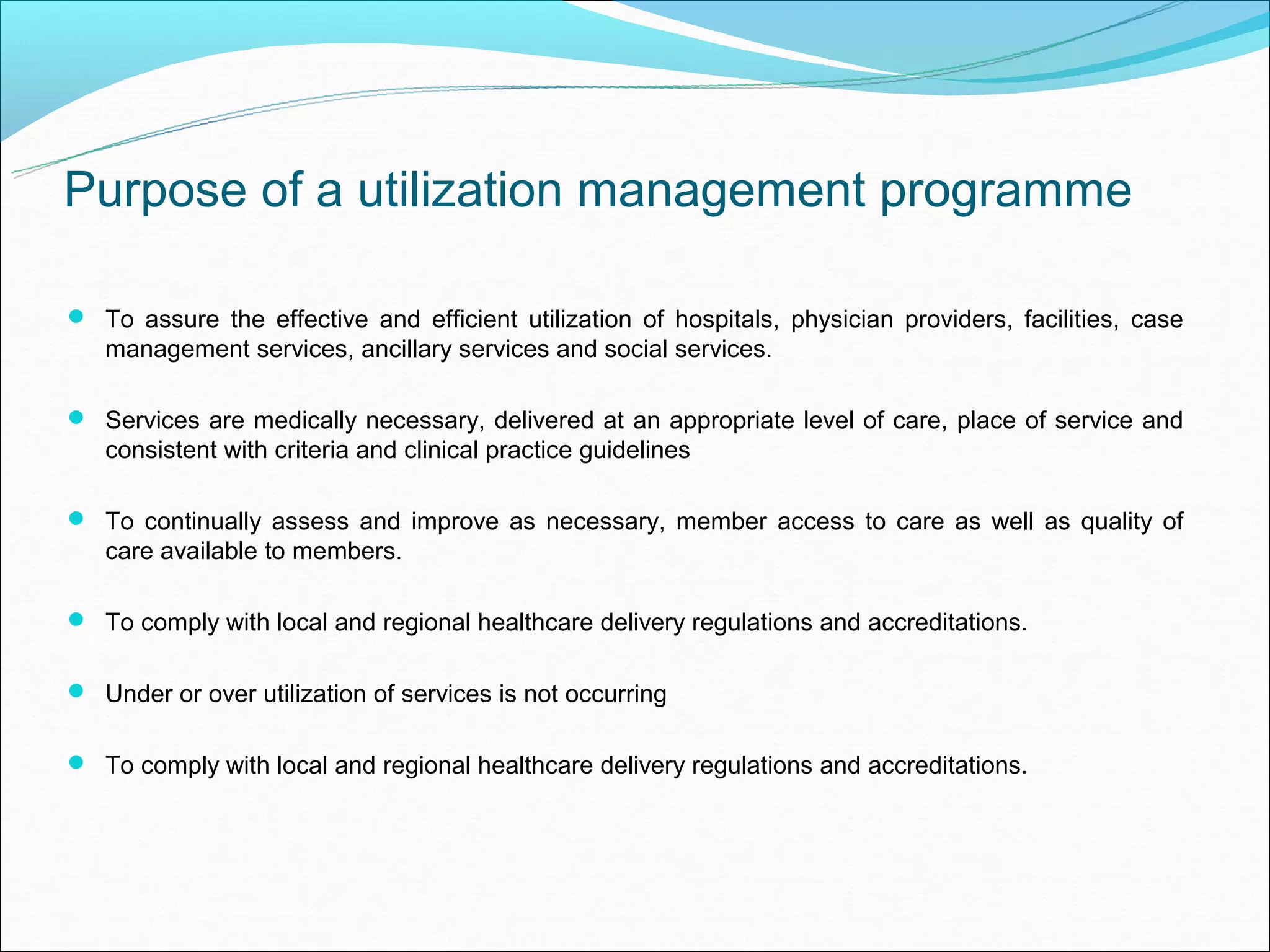 Purpose of a utilization management programme

- To assure the effective and efficient utilization of hospitals, physician providers, facilities, case management services, ancillary services and social services.

- Services are medically necessary, delivered at an appropriate level of care, place of service and consistent with criteria and clinical practice guidelines

- To continually assess and improve as necessary, member access to care as well as quality of care available to members.

- To comply with local and regional healthcare delivery regulations and accreditations.

- Under or over utilization of services is not occurring

- To comply with local and regional healthcare delivery regulations and accreditations.